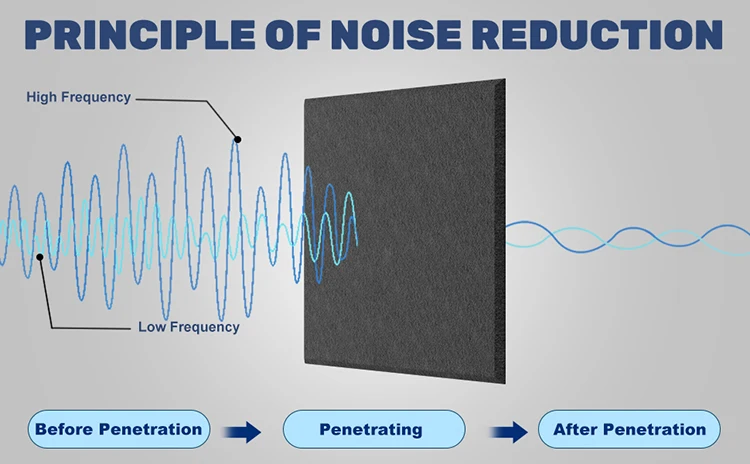 PRINCIPLE OF NOISE REDUCTION

High Frequency

Low Frequency

Before Penetration

Penetrating

After Penetration